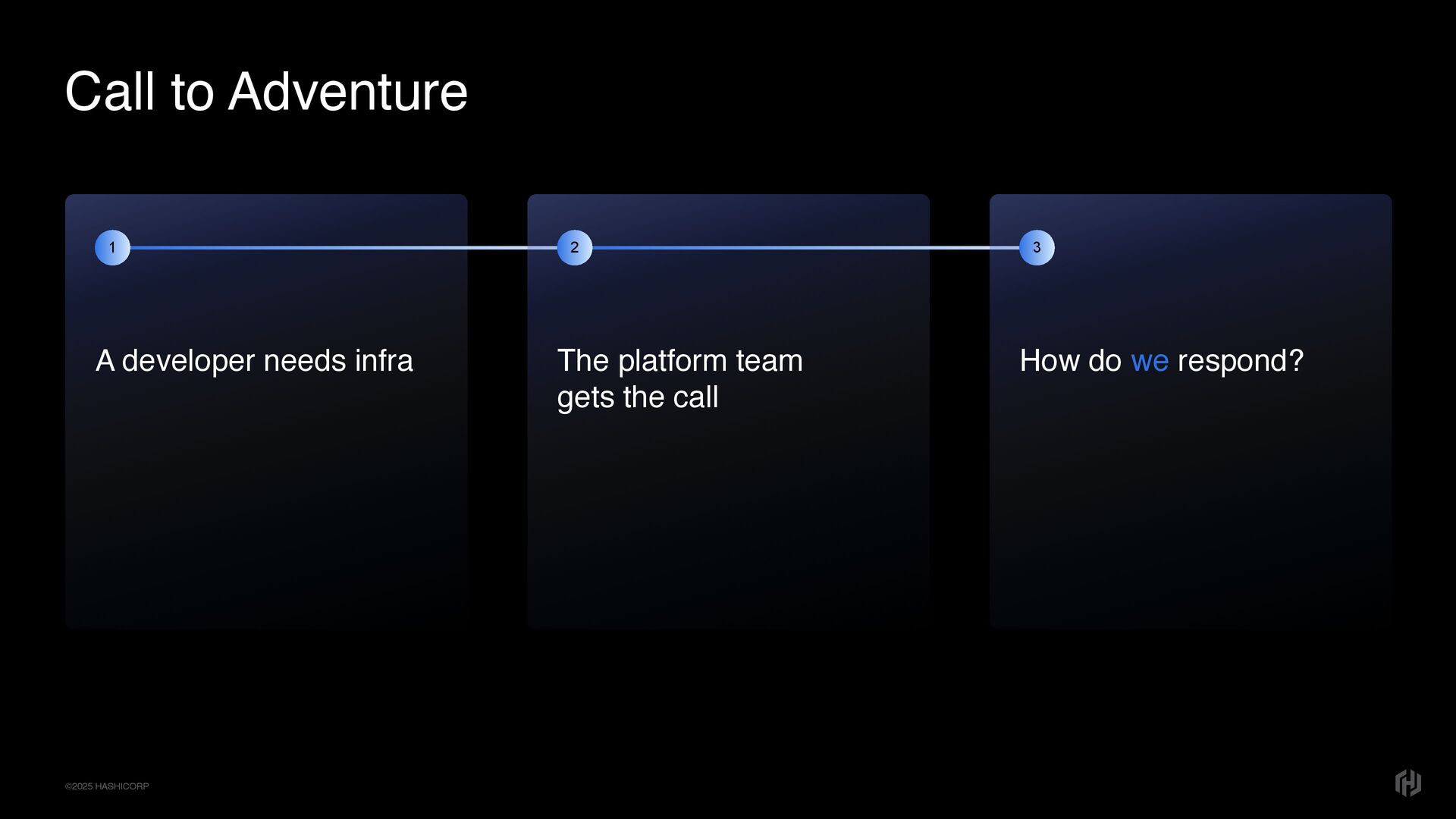 Call to Adventure

1

A developer needs infra

2

The platform team gets the call

3

How do we respond?

©2025 HASHICORP